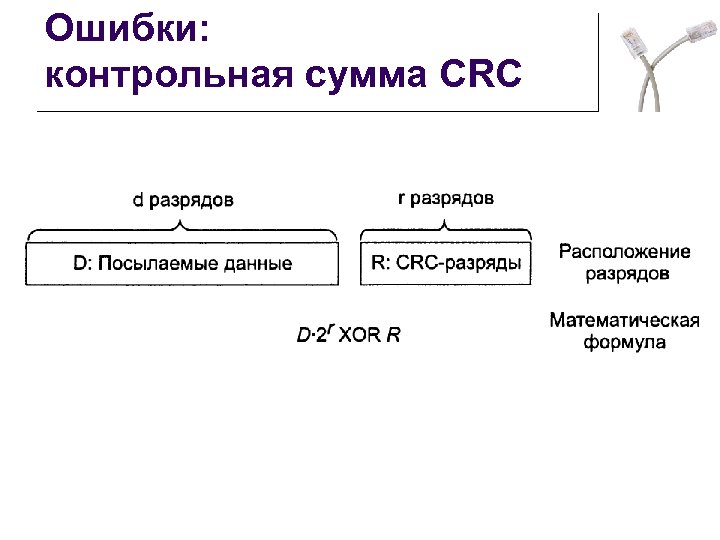 Ошибки:
контрольная сумма CRC

d разрядов

r разрядов

D: Посылаемые данные

R: CRC-разряды

Расположение разрядов

$D \cdot 2^r$ XOR $R$

Математическая формула